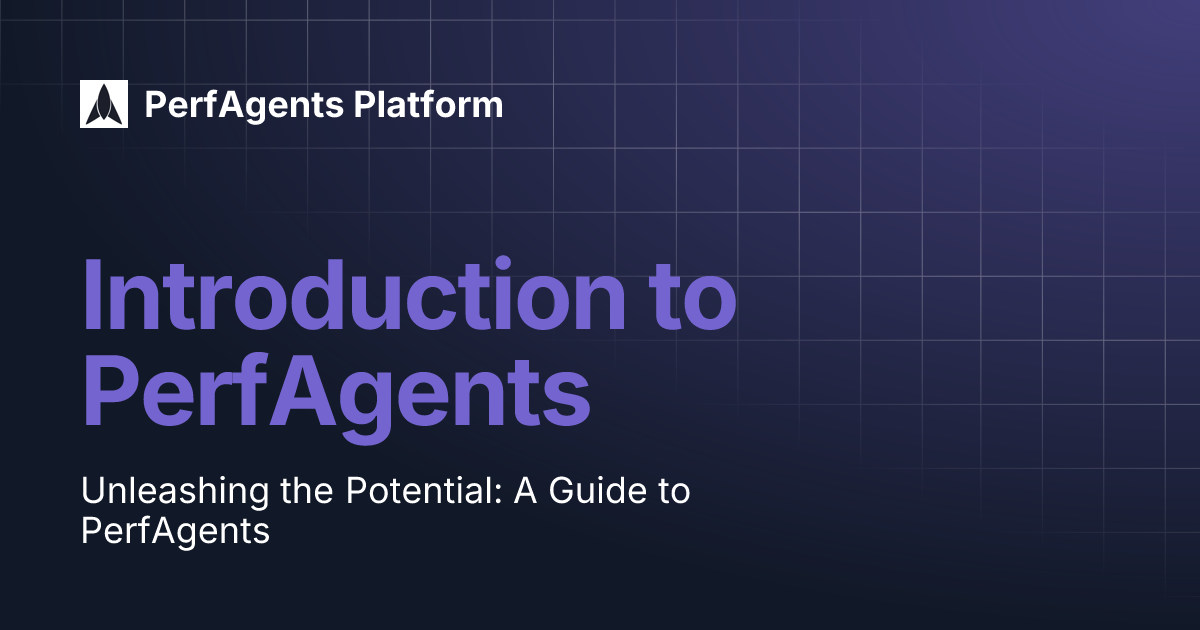 PerfAgents Platform

Introduction to PerfAgents

Unleashing the Potential: A Guide to PerfAgents